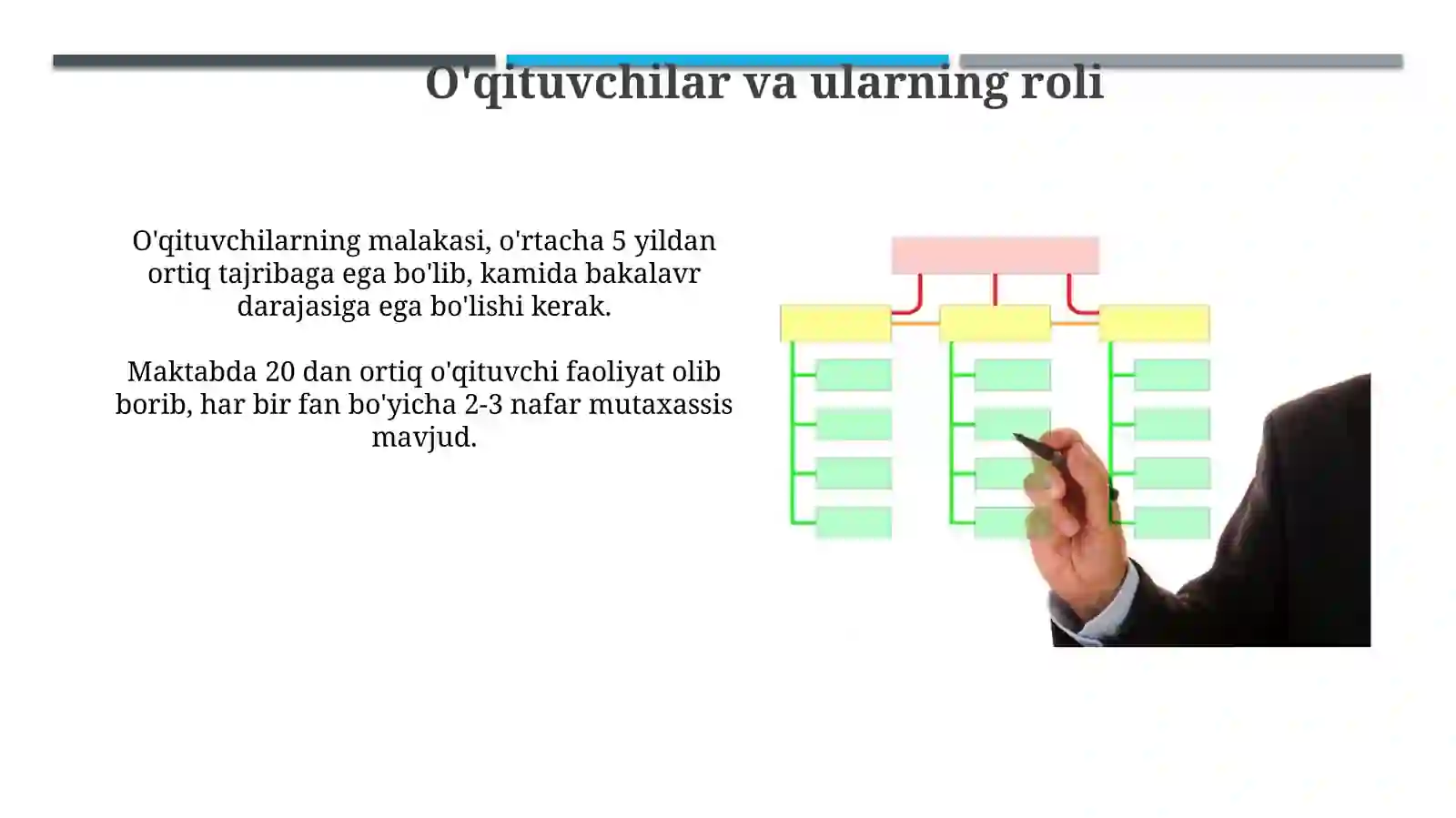 O'qituvchilar va ularning roli

O'qituvchilarning malakasi, o'rtacha 5 yildan ortiq tajribaga ega bo'lib, kamida bakalavr darajasiga ega bo'lishi kerak.

Maktabda 20 dan ortiq o'qituvchi faoliyat olib borib, har bir fan bo'yicha 2-3 nafar mutaxassis mavjud.